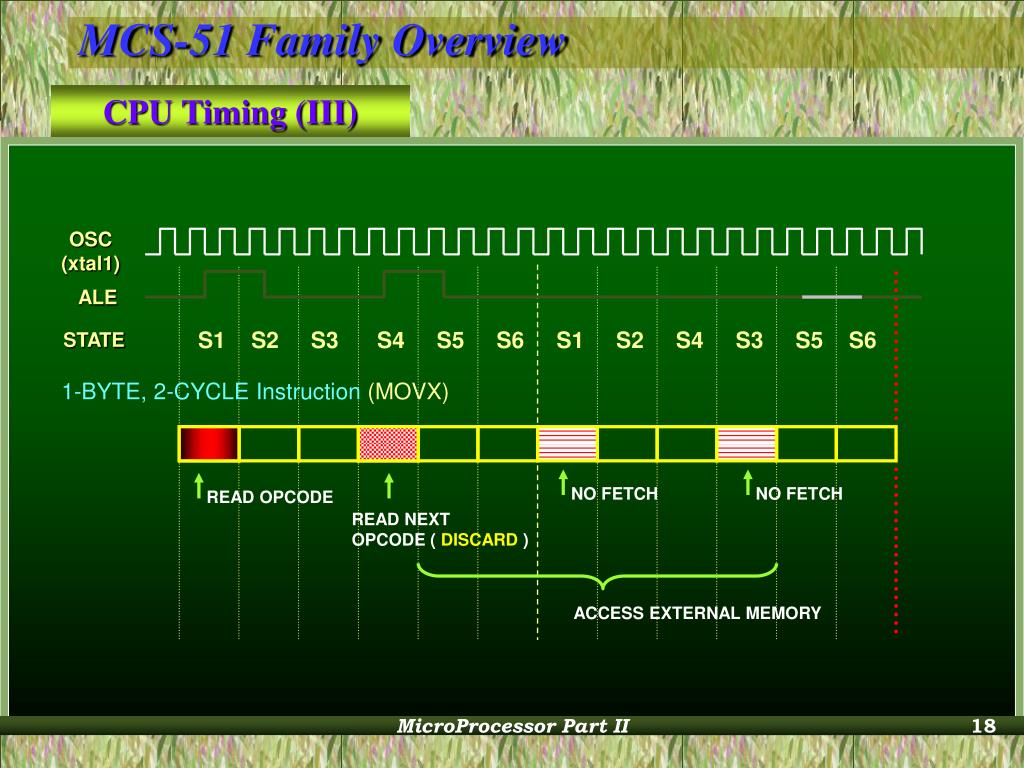 MCS-51 Family Overview

CPU Timing (III)

OSC (xtal1)

ALE

STATE

S1 S2 S3 S4 S5 S6 S1 S2 S4 S3 S5 S6

1-BYTE, 2-CYCLE Instruction (MOVX)

READ OPCODE

READ NEXT OPCODE ( DISCARD )

NO FETCH

NO FETCH

ACCESS EXTERNAL MEMORY

MicroProcessor Part II

18